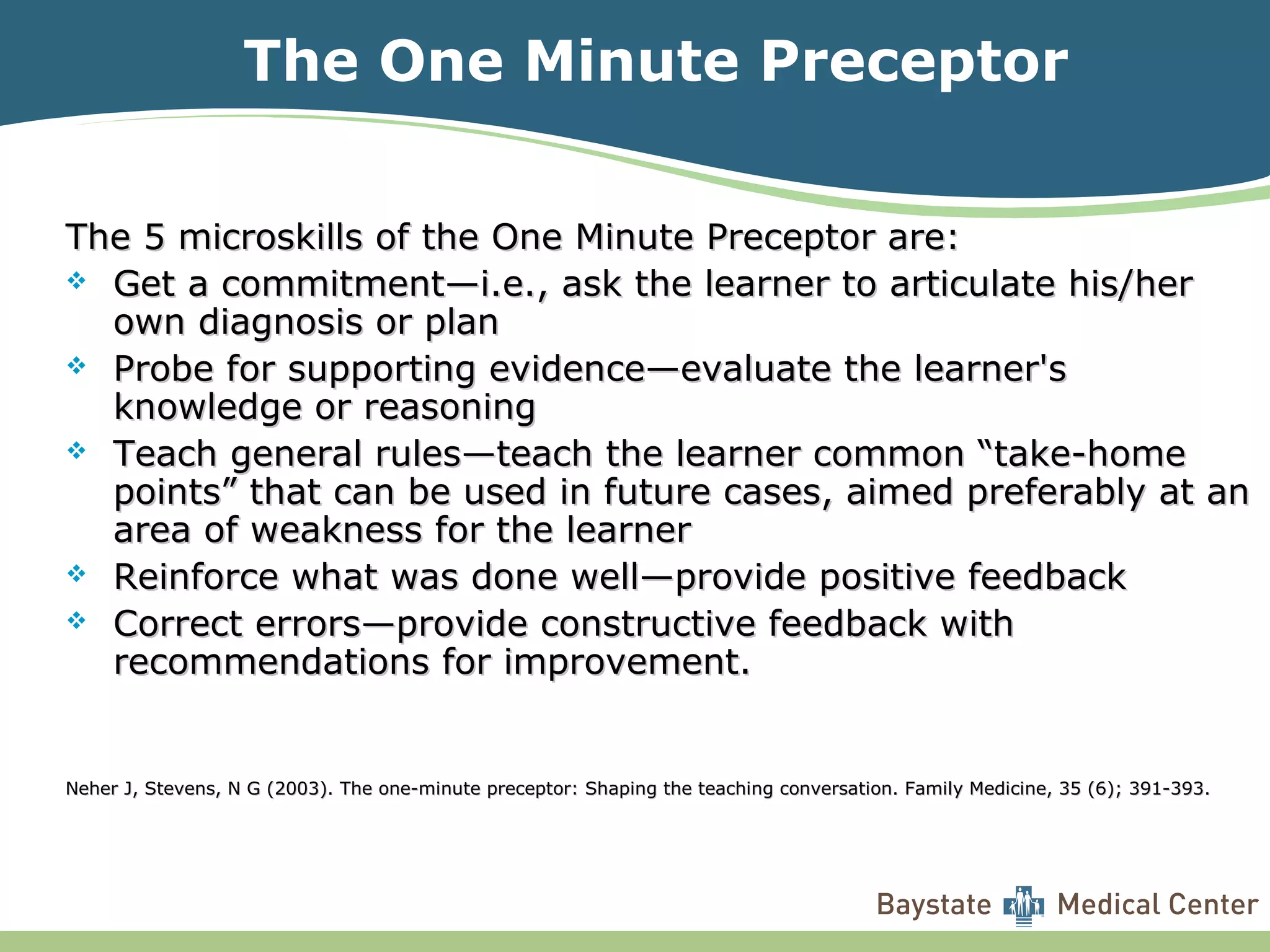 The One Minute Preceptor

The 5 microskills of the One Minute Preceptor are:

❖ Get a commitment—i.e., ask the learner to articulate his/her own diagnosis or plan
❖ Probe for supporting evidence—evaluate the learner's knowledge or reasoning
❖ Teach general rules—teach the learner common “take-home points” that can be used in future cases, aimed preferably at an area of weakness for the learner
❖ Reinforce what was done well—provide positive feedback
❖ Correct errors—provide constructive feedback with recommendations for improvement.

Neher J, Stevens, N G (2003). The one-minute preceptor: Shaping the teaching conversation. Family Medicine, 35 (6); 391-393.

Baystate Medical Center